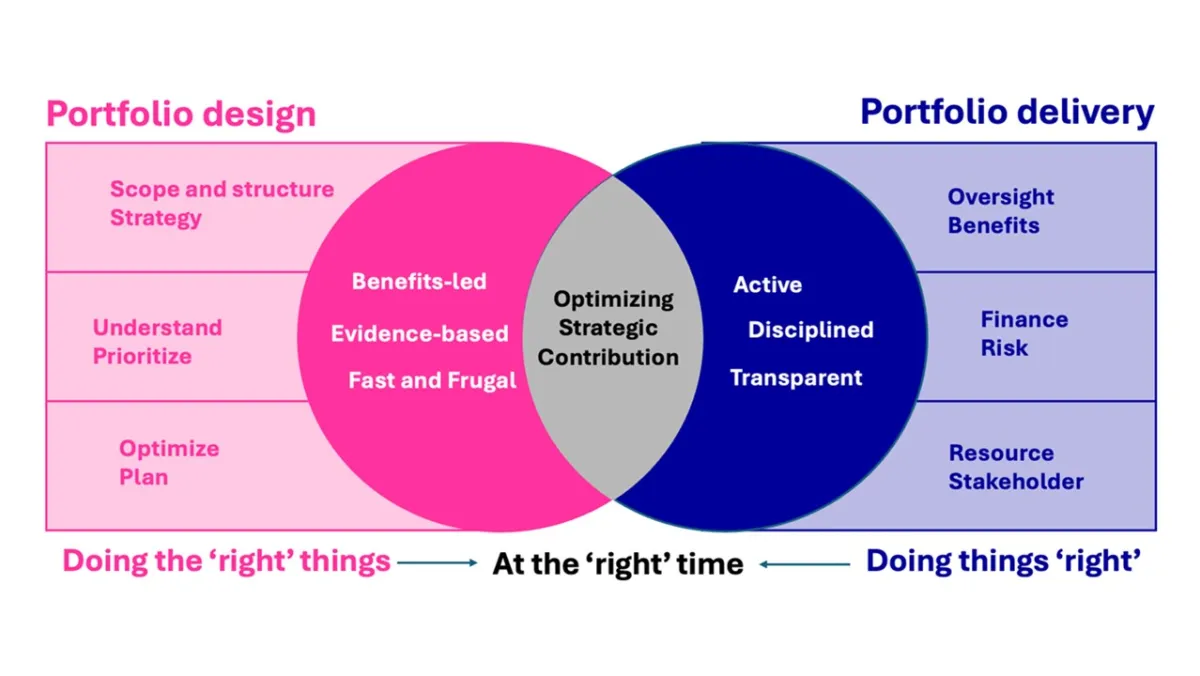 Portfolio design

Portfolio delivery

Scope and structure
Strategy

Understand
Prioritize

Optimize
Plan

Benefits-led

Evidence-based

Fast and Frugal

Optimizing
Strategic
Contribution

Active

Disciplined

Transparent

Oversight
Benefits

Finance
Risk

Resource
Stakeholder

Doing the 'right' things → At the 'right' time ← Doing things 'right'